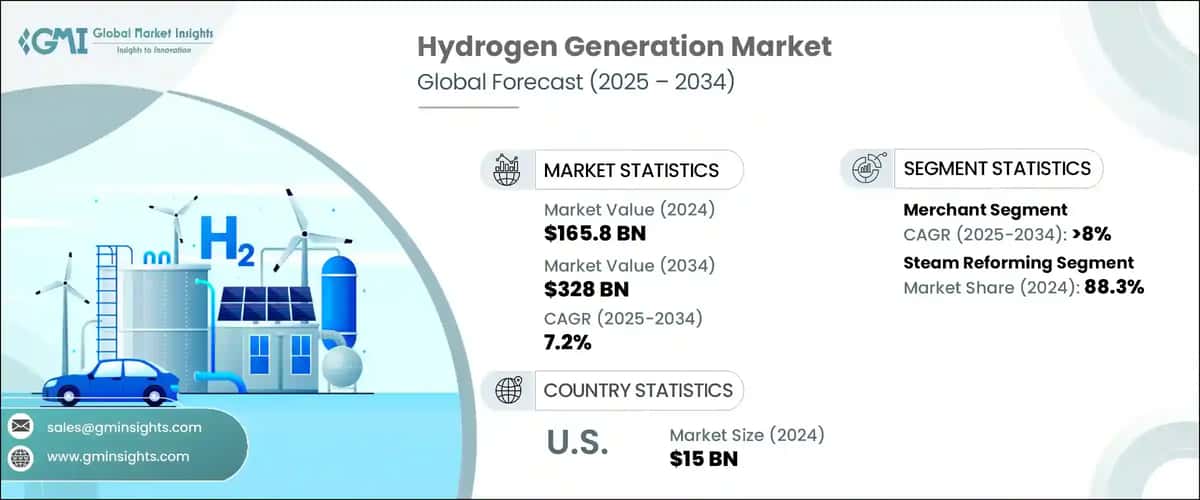 GMI Global Market Insights
Insights to Innovation

Hydrogen Generation Market
Global Forecast (2025 – 2034)

$H_2$

MARKET STATISTICS

Market Value (2024)
$165.8 BN

Market Value (2034)
$328 BN

CAGR (2025-2034)
7.2%

SEGMENT STATISTICS

Merchant Segment
CAGR (2025-2034): >8%

Steam Reforming Segment
Market Share (2024): 88.3%

COUNTRY STATISTICS

U.S.

Market Size (2024)
$15 BN

sales@gminsights.com

www.gminsights.com